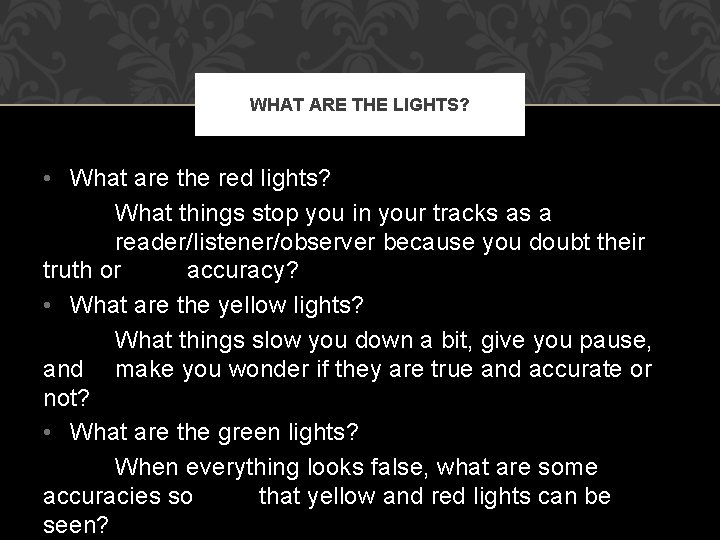 WHAT ARE THE LIGHTS?

• What are the red lights?

What things stop you in your tracks as a reader/listener/observer because you doubt their truth or accuracy?

• What are the yellow lights?

What things slow you down a bit, give you pause, and make you wonder if they are true and accurate or not?

• What are the green lights?

When everything looks false, what are some accuracies so that yellow and red lights can be seen?